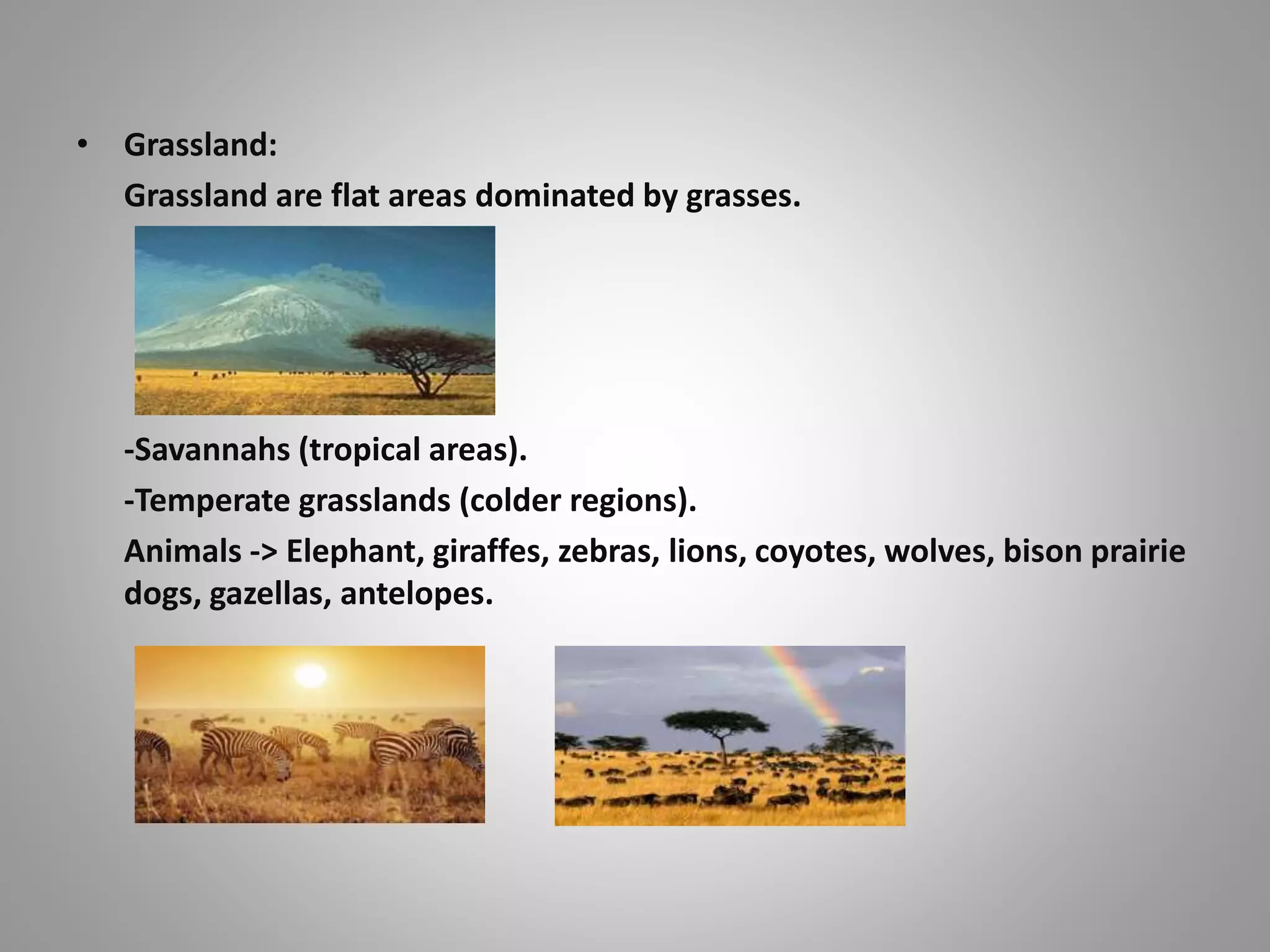 • Grassland:

Grassland are flat areas dominated by grasses.

-Savannahs (tropical areas).

-Temperate grasslands (colder regions).

Animals -> Elephant, giraffes, zebras, lions, coyotes, wolves, bison prairie dogs, gazellas, antelopes.